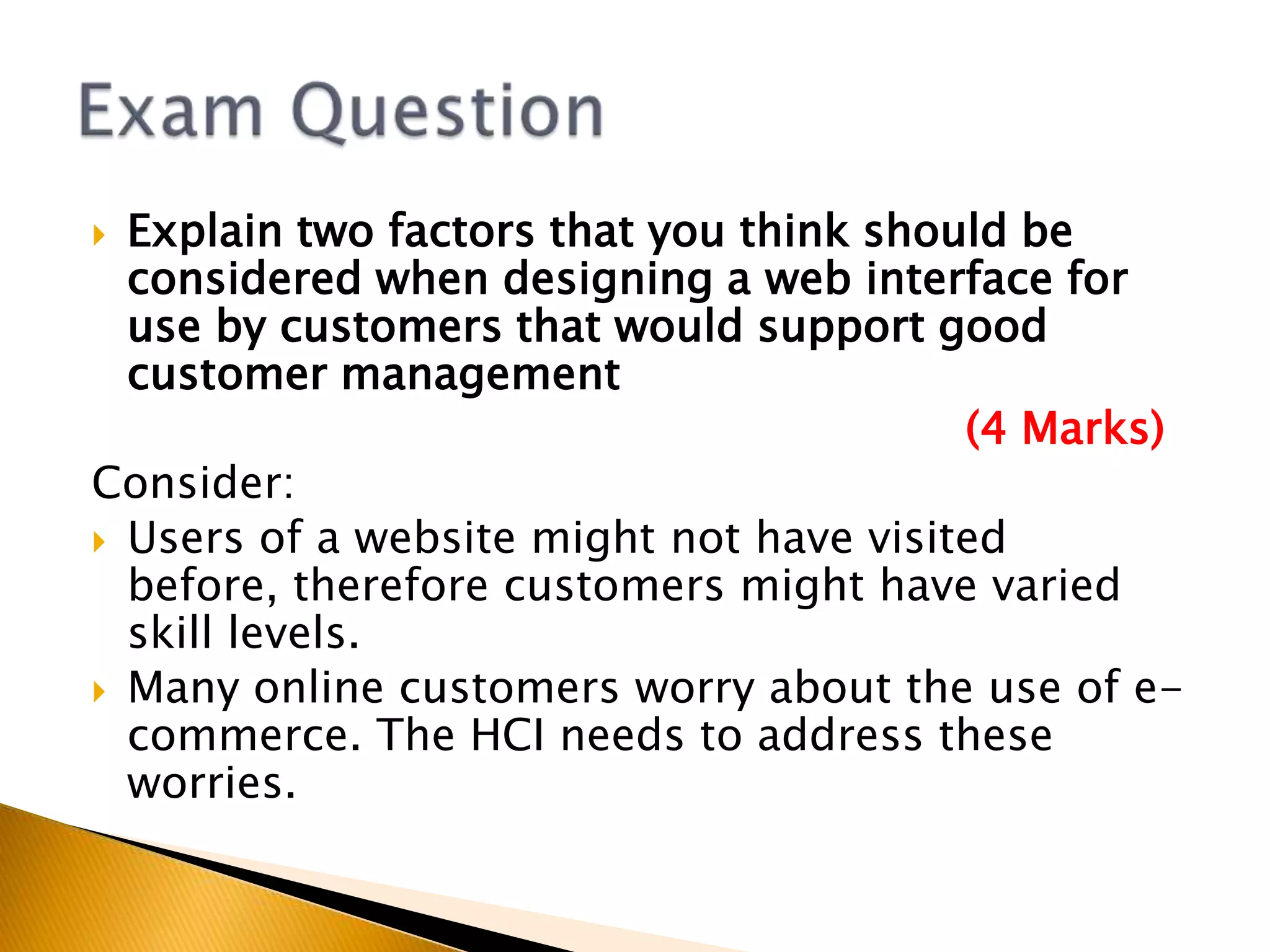 Exam Question

Explain two factors that you think should be considered when designing a web interface for use by customers that would support good customer management

(4 Marks)

Consider:

Users of a website might not have visited before, therefore customers might have varied skill levels.

Many online customers worry about the use of e-commerce. The HCI needs to address these worries.